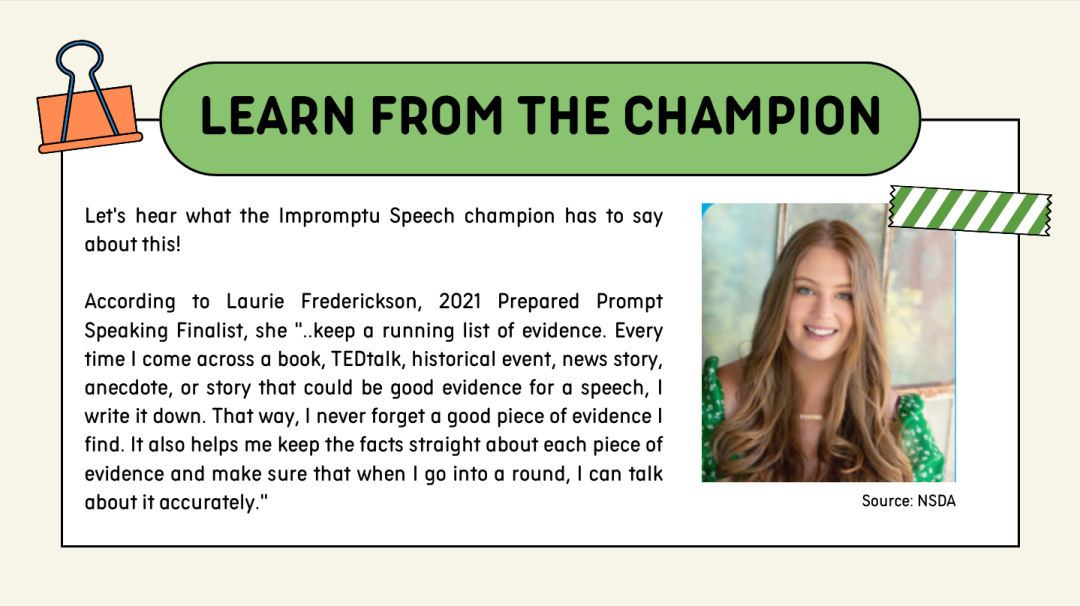 LEARN FROM THE CHAMPION

Let's hear what the Impromptu Speech champion has to say about this!

According to Laurie Frederickson, 2021 Prepared Prompt Speaking Finalist, she "..keep a running list of evidence. Every time I come across a book, TEDtalk, historical event, news story, anecdote, or story that could be good evidence for a speech, I write it down. That way, I never forget a good piece of evidence I find. It also helps me keep the facts straight about each piece of evidence and make sure that when I go into a round, I can talk about it accurately."

Source: NSDA